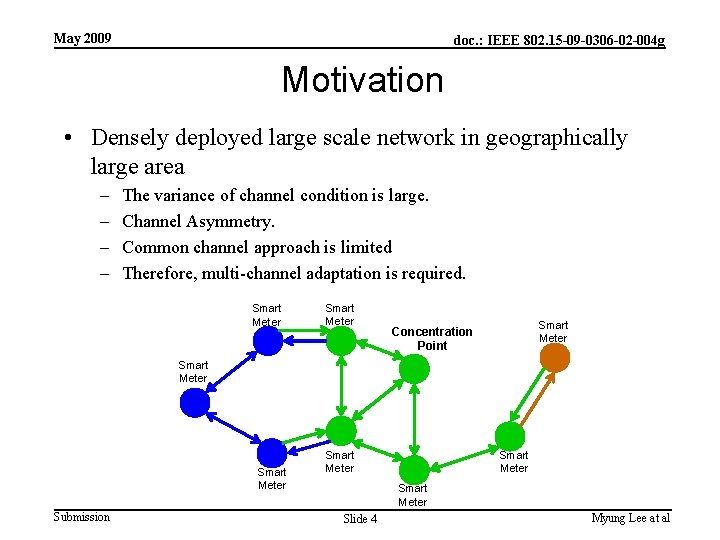 May 2009

doc.: IEEE 802.15-09-0306-02-004g

Motivation

• Densely deployed large scale network in geographically large area
– The variance of channel condition is large.
– Channel Asymmetry.
– Common channel approach is limited
– Therefore, multi-channel adaptation is required.

Smart Meter

Smart Meter

Concentration Point

Smart Meter

Smart Meter

Smart Meter

Smart Meter

Smart Meter

Smart Meter

Submission

Slide 4

Myung Lee at al